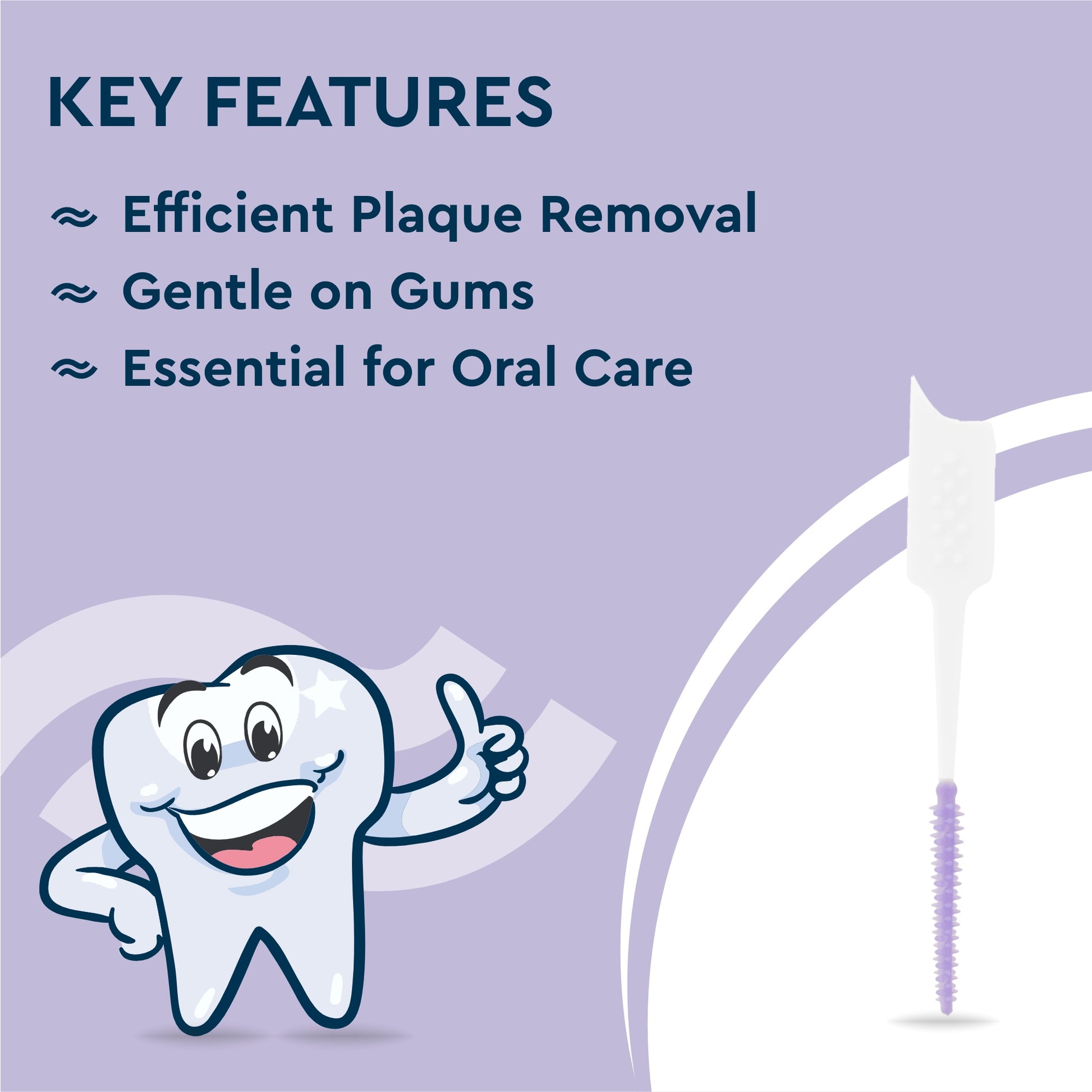 KEY FEATURES

≈ Efficient Plaque Removal

≈ Gentle on Gums

≈ Essential for Oral Care